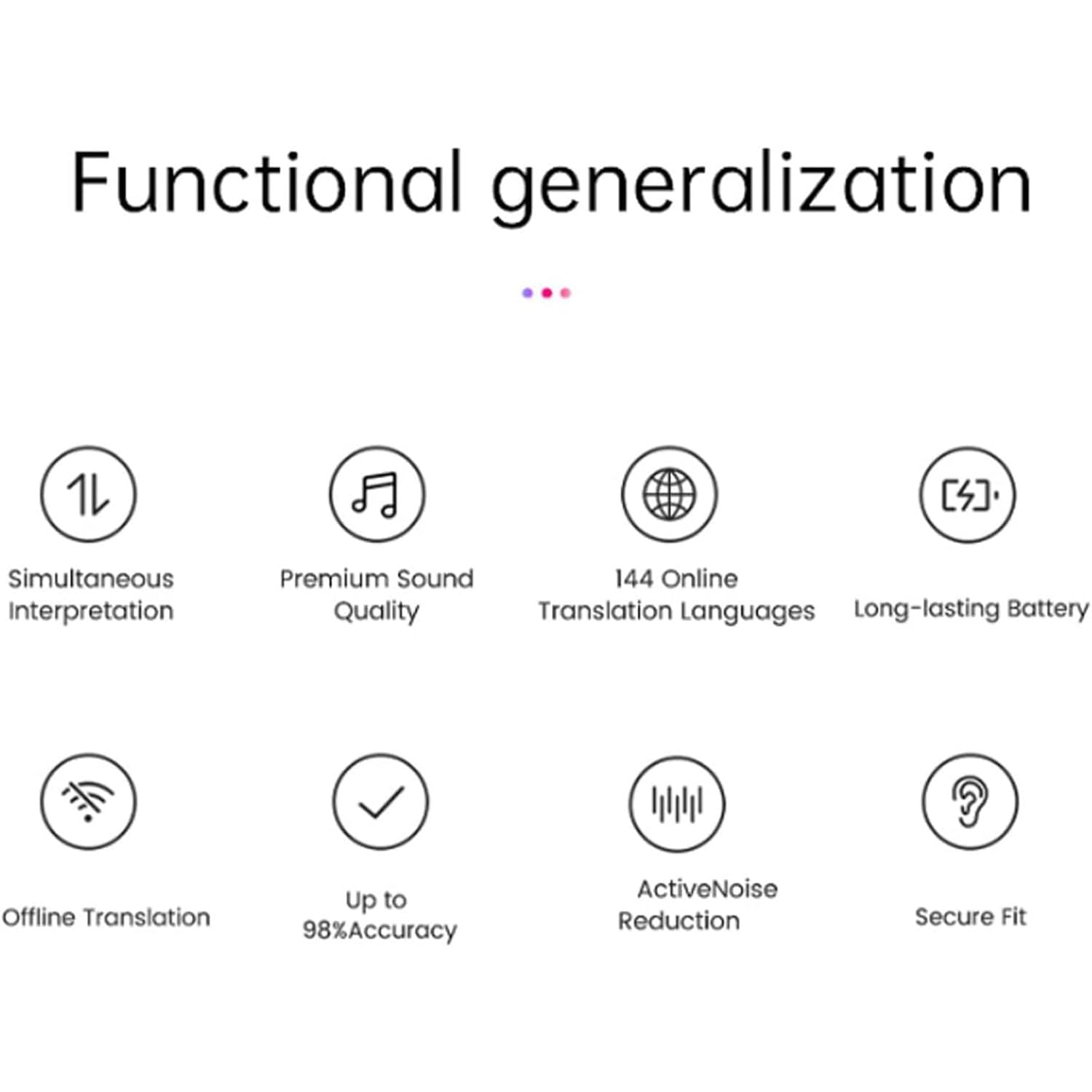 Functional generalization

Simultaneous Interpretation

Premium Sound Quality

144 Online Translation Languages

Long-lasting Battery

Offline Translation

Up to 98%Accuracy

ActiveNoise Reduction

Secure Fit